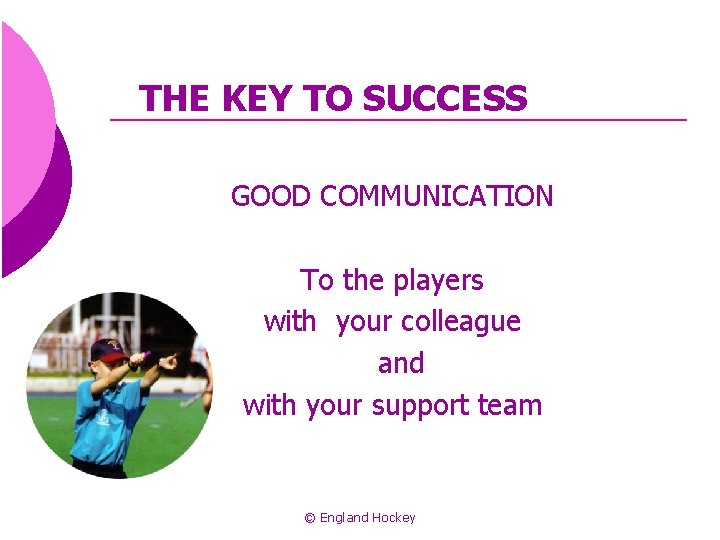 THE KEY TO SUCCESS

GOOD COMMUNICATION

To the players
with your colleague
and
with your support team

© England Hockey